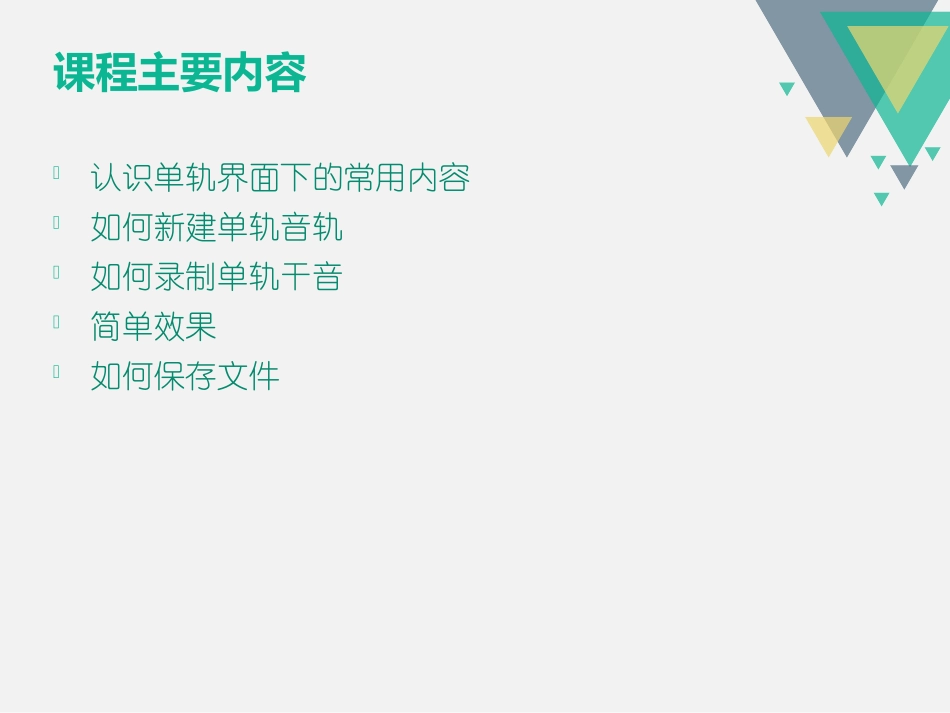 课程主要内容

认识单轨界面下的常用内容
如何新建单轨音轨
如何录制单轨干音
简单效果
如何保存文件